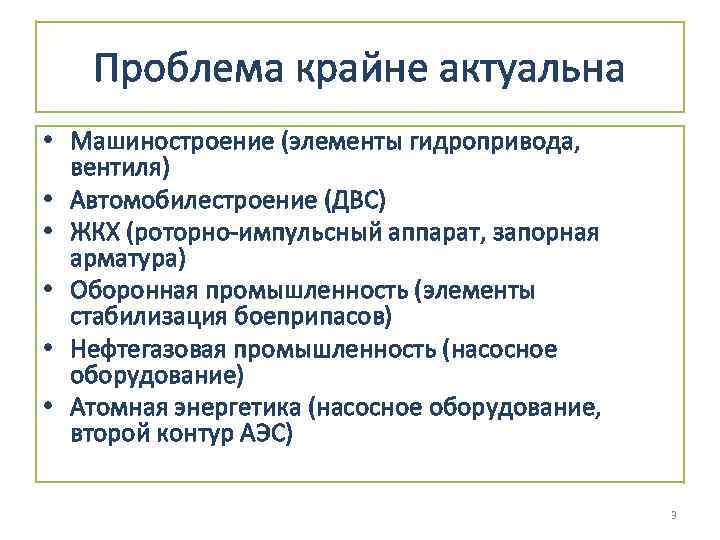 Проблема крайне актуальна

• Машиностроение (элементы гидропривода, вентиля)
• Автомобилестроение (ДВС)
• ЖКХ (роторно-импульсный аппарат, запорная арматура)
• Оборонная промышленность (элементы стабилизация боеприпасов)
• Нефтегазовая промышленность (насосное оборудование)
• Атомная энергетика (насосное оборудование, второй контур АЭС)

3